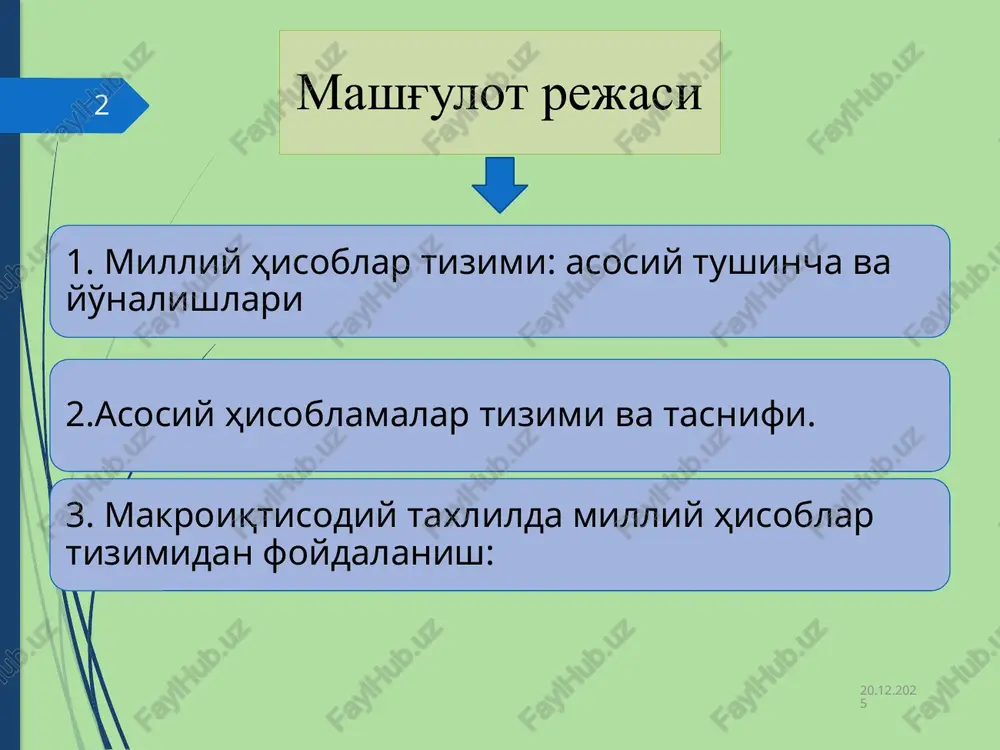 2

Машғулот режаси

1. Миллий ҳисоблар тизими: асосий тушинча ва йўналишлари

2.Асосий ҳисобламалар тизими ва таснифи.

3. Макроиқтисодий тахлилда миллий ҳисоблар тизимидан фойдаланиш:

20.12.2025

FaylHub.uz